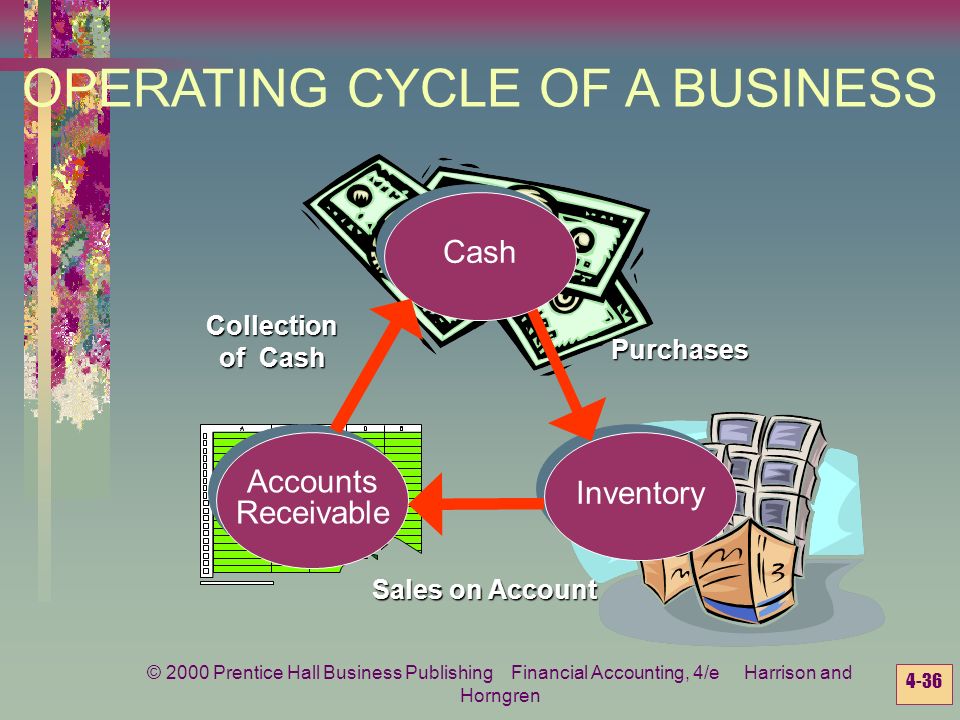 OPERATING CYCLE OF A BUSINESS

Cash

Collection of Cash

Purchases

Accounts Receivable

Inventory

Sales on Account

© 2000 Prentice Hall Business Publishing Financial Accounting, 4/e Harrison and Horngren

4-36